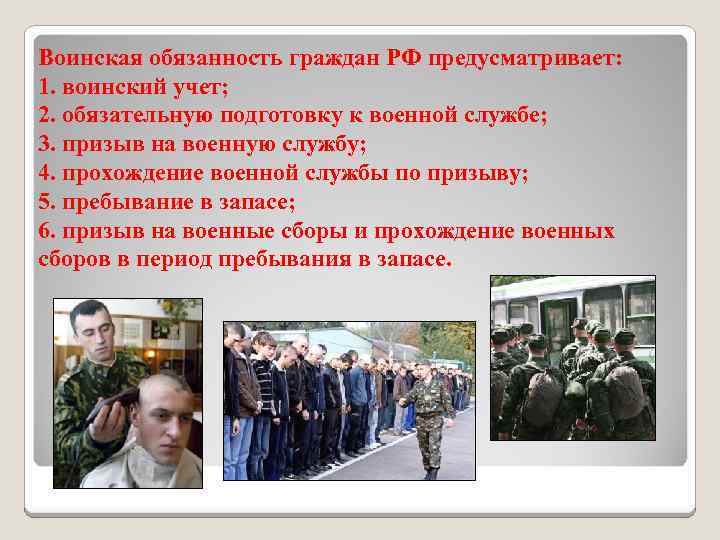 Воинская обязанность граждан РФ предусматривает:
1. воинский учет;
2. обязательную подготовку к военной службе;
3. призыв на военную службу;
4. прохождение военной службы по призыву;
5. пребывание в запасе;
6. призыв на военные сборы и прохождение военных сборов в период пребывания в запасе.